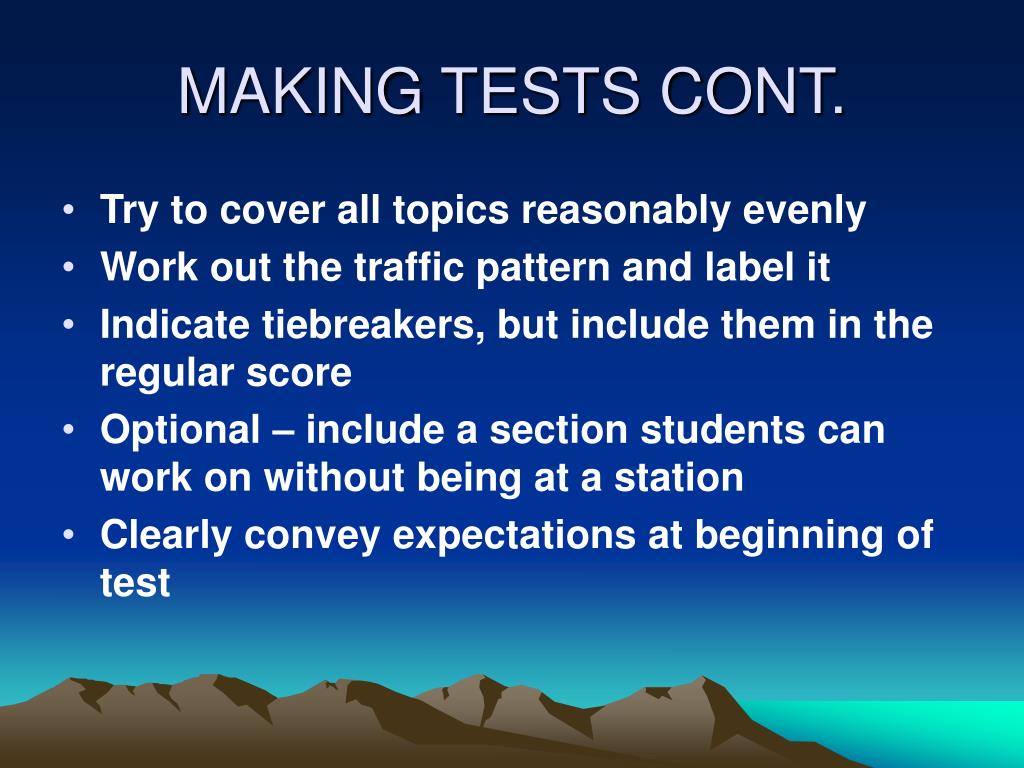 MAKING TESTS CONT.

• Try to cover all topics reasonably evenly
• Work out the traffic pattern and label it
• Indicate tiebreakers, but include them in the regular score
• Optional – include a section students can work on without being at a station
• Clearly convey expectations at beginning of test